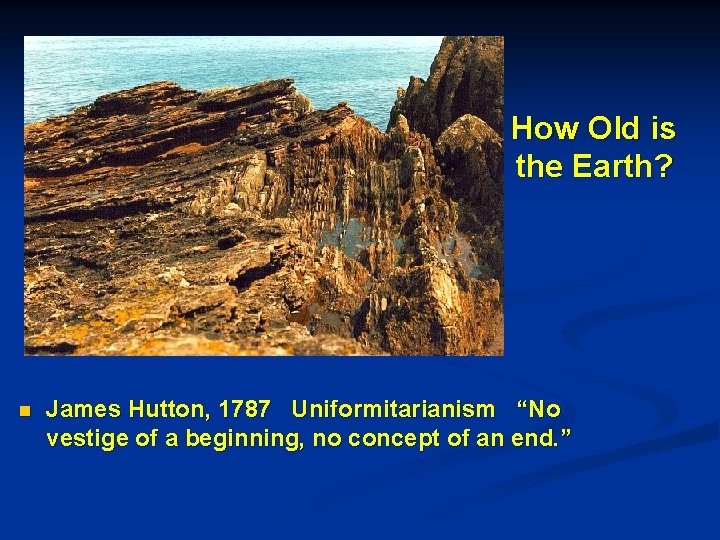 How Old is the Earth?

James Hutton, 1787 Uniformitarianism “No vestige of a beginning, no concept of an end.”